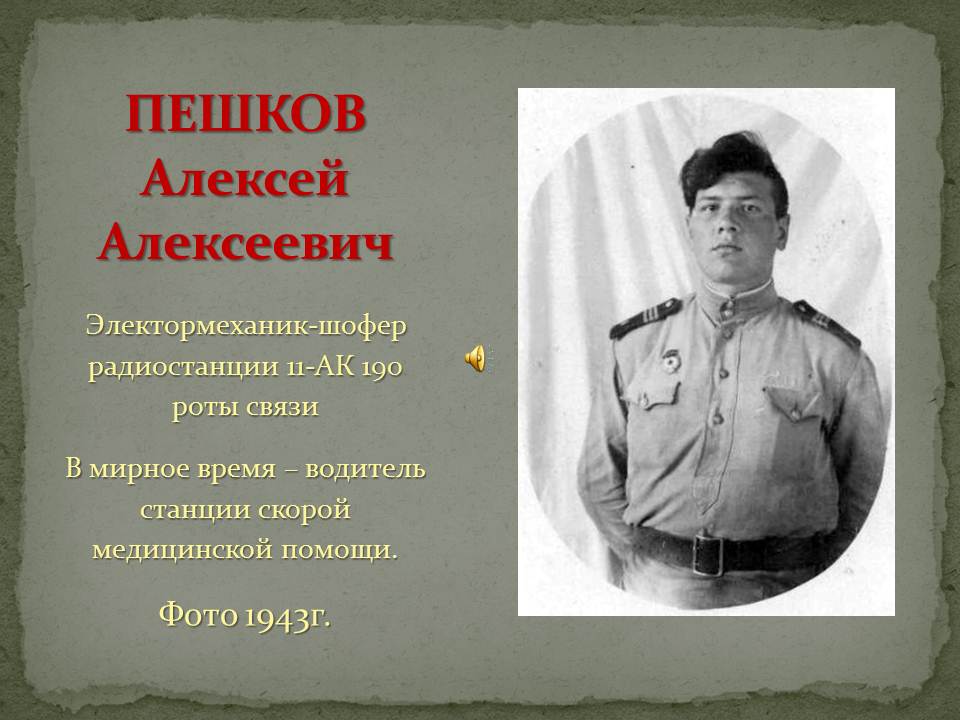 ПЕШКОВ Алексей Алексеевич

Электормеханик-шофер радиостанции 11-АК 190 роты связи

В мирное время – водитель станции скорой медицинской помощи.

Фото 1943г.